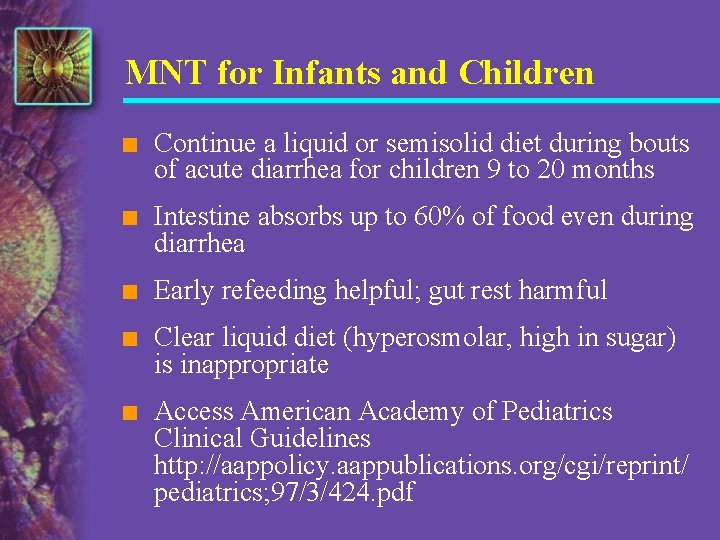 MNT for Infants and Children

■ Continue a liquid or semisolid diet during bouts of acute diarrhea for children 9 to 20 months

■ Intestine absorbs up to 60% of food even during diarrhea

■ Early refeeding helpful; gut rest harmful

■ Clear liquid diet (hyperosmolar, high in sugar) is inappropriate

■ Access American Academy of Pediatrics Clinical Guidelines http://aappolicy.aappublications.org/cgi/reprint/pediatrics;97/3/424.pdf